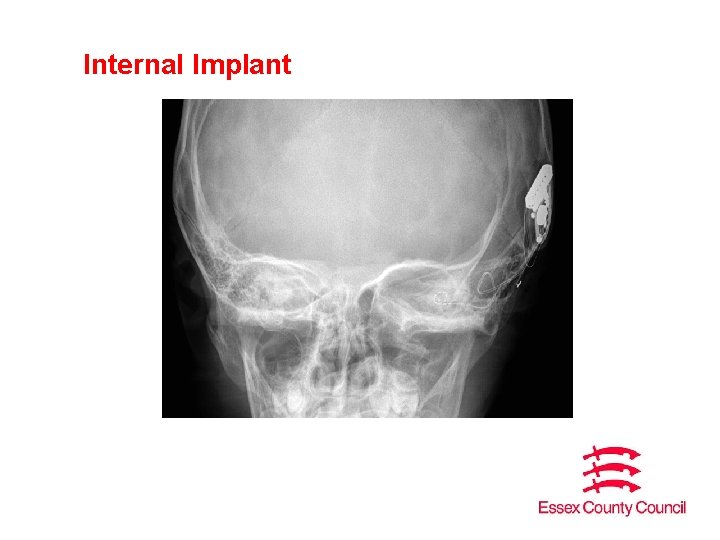 Internal Implant

Essex County Council